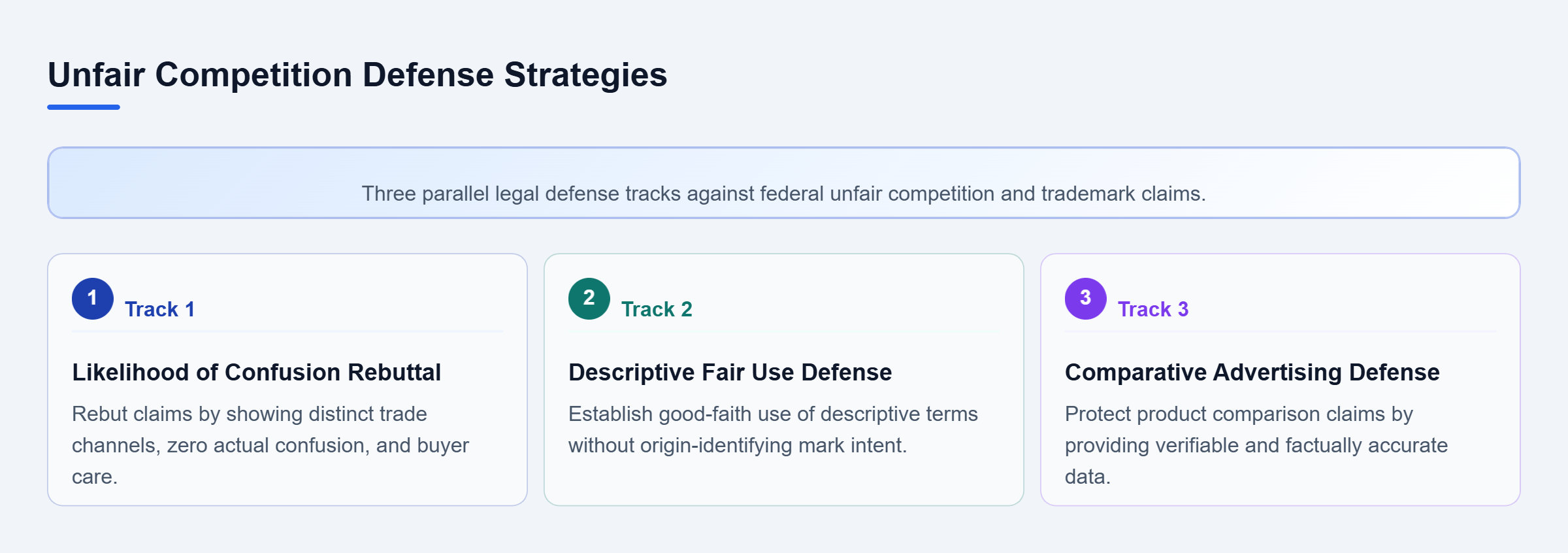 Unfair Competition Defense Strategies

Three parallel legal defense tracks against federal unfair competition and trademark claims.

1 Track 1

Likelihood of Confusion Rebuttal

Rebut claims by showing distinct trade channels, zero actual confusion, and buyer care.

2 Track 2

Descriptive Fair Use Defense

Establish good-faith use of descriptive terms without origin-identifying mark intent.

3 Track 3

Comparative Advertising Defense

Protect product comparison claims by providing verifiable and factually accurate data.